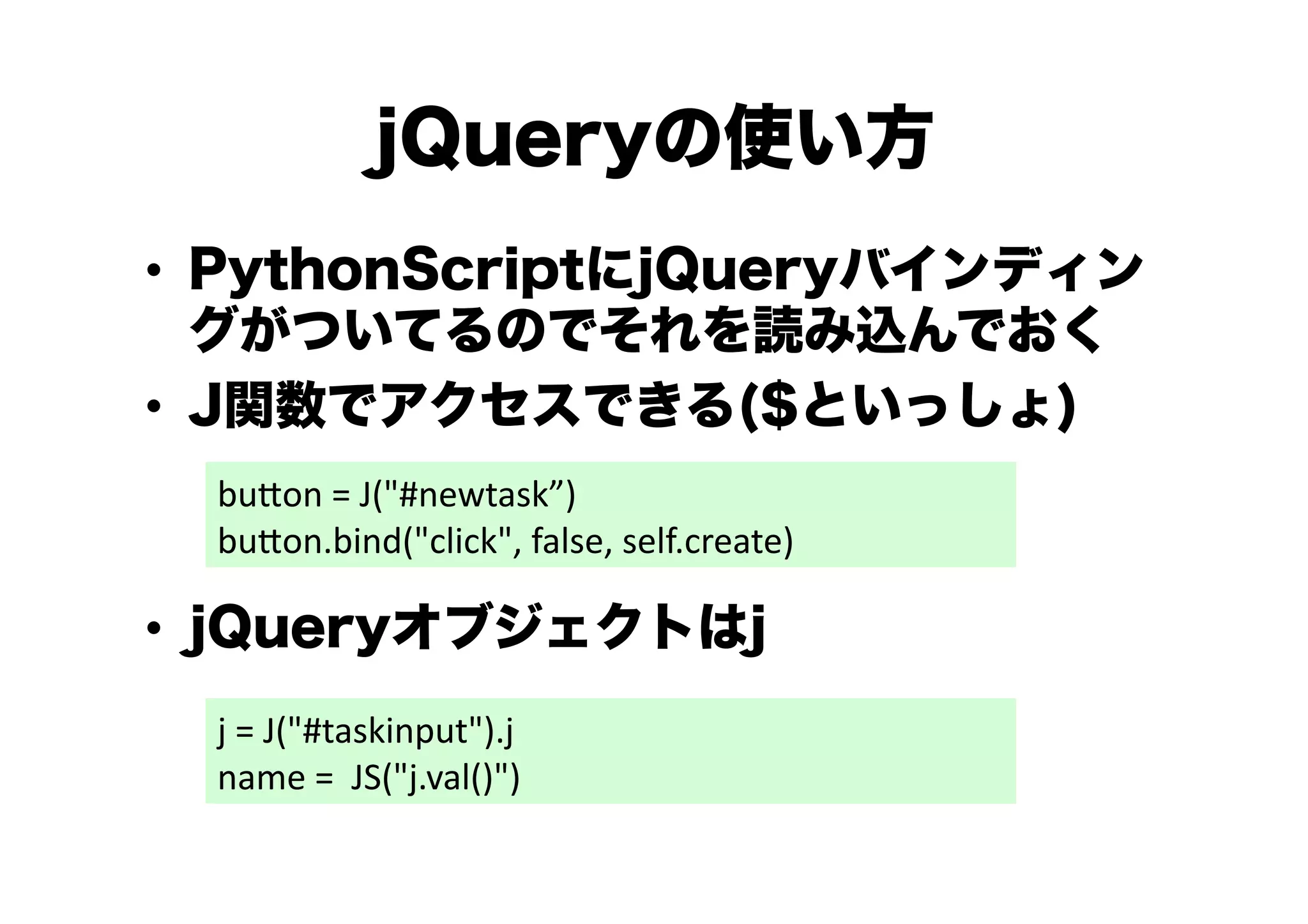 jQueryの使い方

• PythonScriptにjQueryバインディングがついてるのでそれを読み込んでおく

• J関数でアクセスできる($といっしょ)

button = J("#newtask”)
button.bind("click", false, self.create)

• jQueryオブジェクトはj

j = J("#taskinput").j
name =  JS("j.val()")